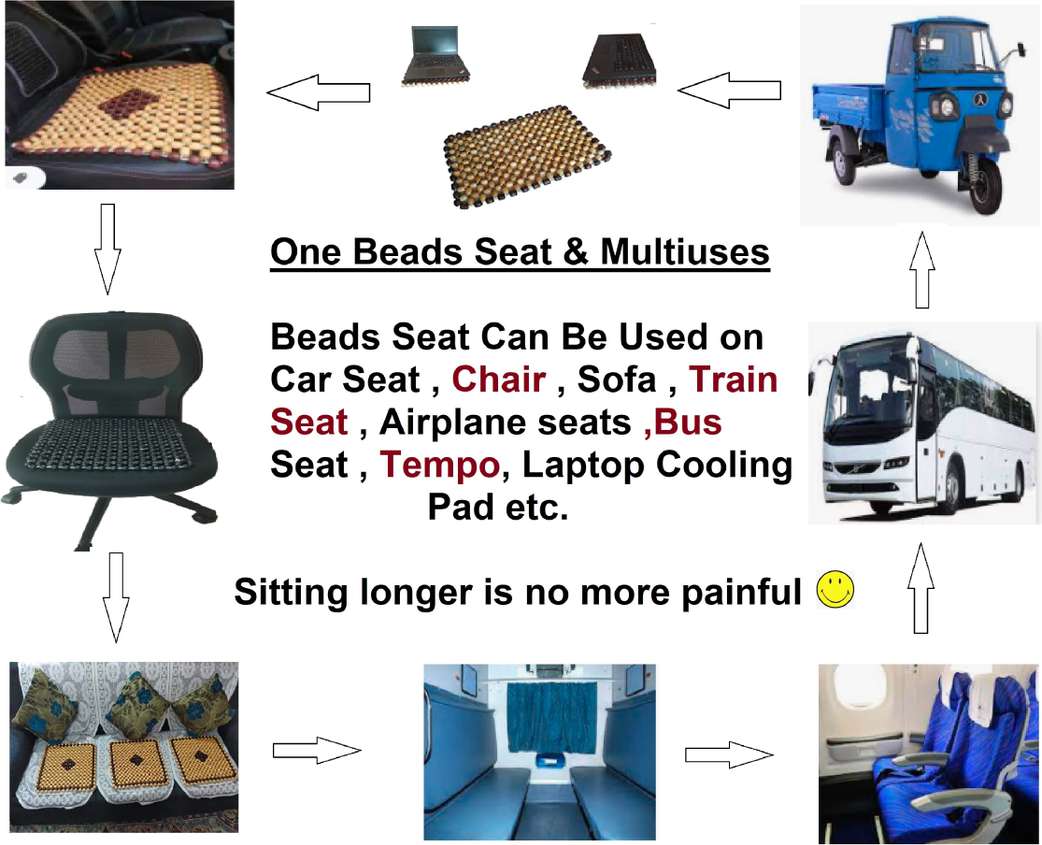 One Beads Seat & Multiuses

Beads Seat Can Be Used on Car Seat , Chair , Sofa , Train Seat , Airplane seats ,Bus Seat , Tempo, Laptop Cooling Pad etc.

Sitting longer is no more painful